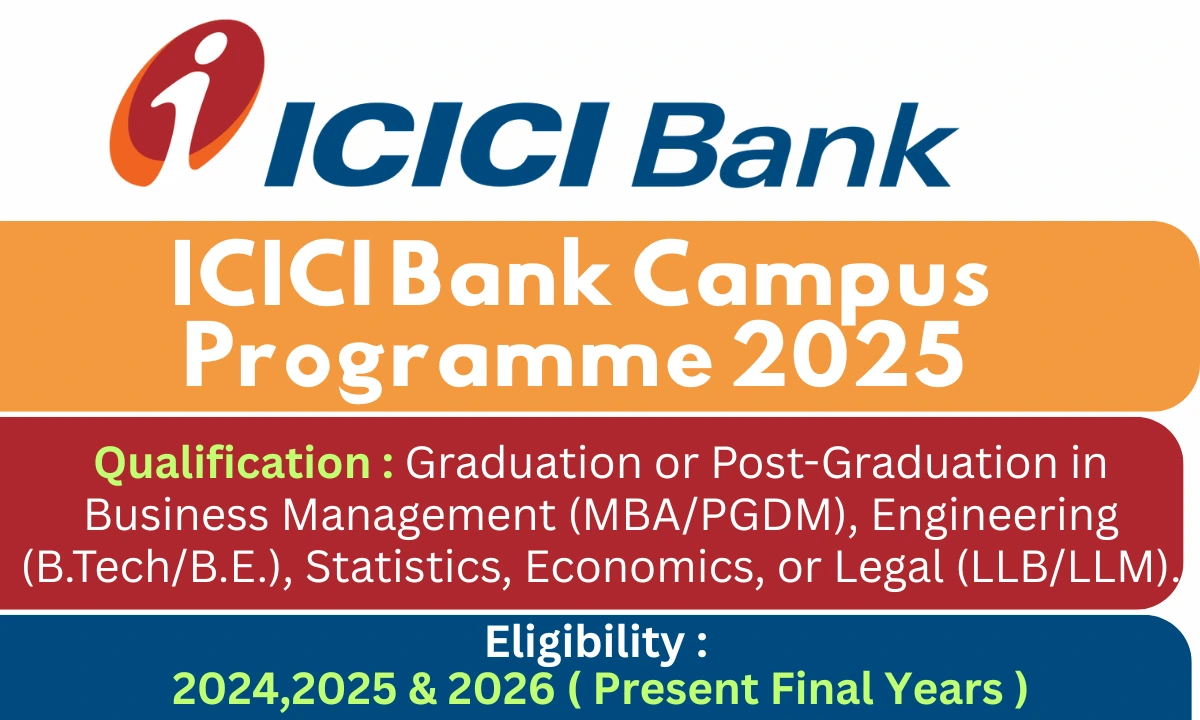 ICICI Bank

ICICI Bank Campus Programme 2025

Qualification : Graduation or Post-Graduation in Business Management (MBA/PGDM), Engineering (B.Tech/B.E.), Statistics, Economics, or Legal (LLB/LLM).

Eligibility :
2024,2025 & 2026 ( Present Final Years )